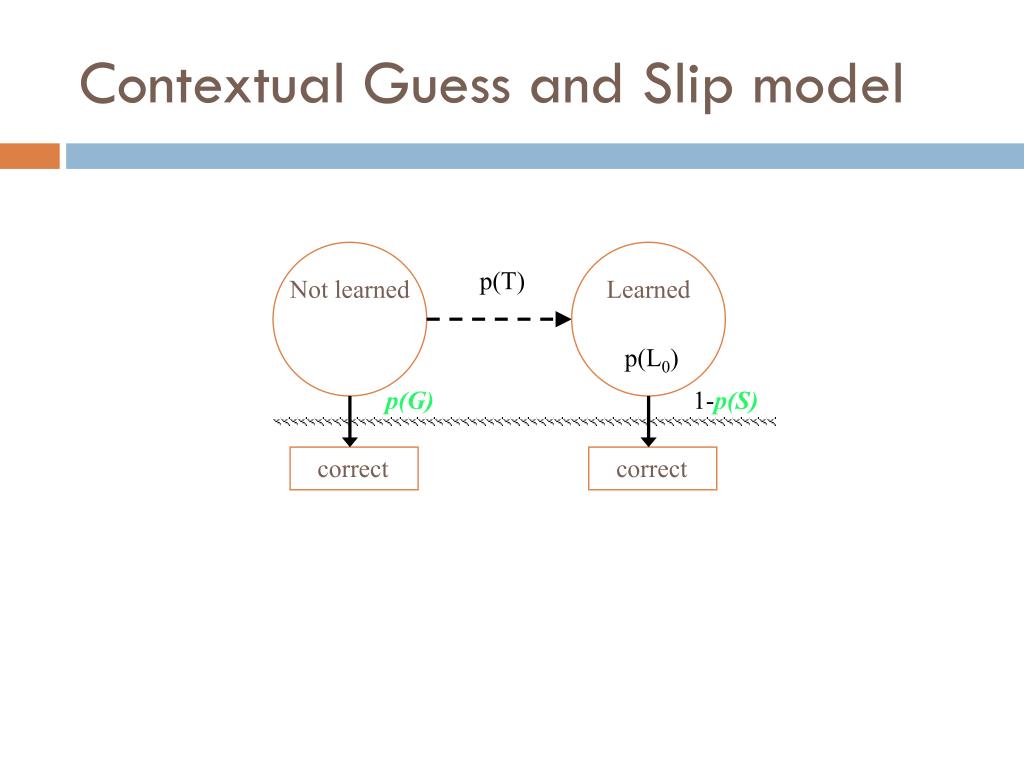 Contextual Guess and Slip model

Not learned

p(T)

Learned

$p(L_0)$

p(G)

1-p(S)

correct

correct